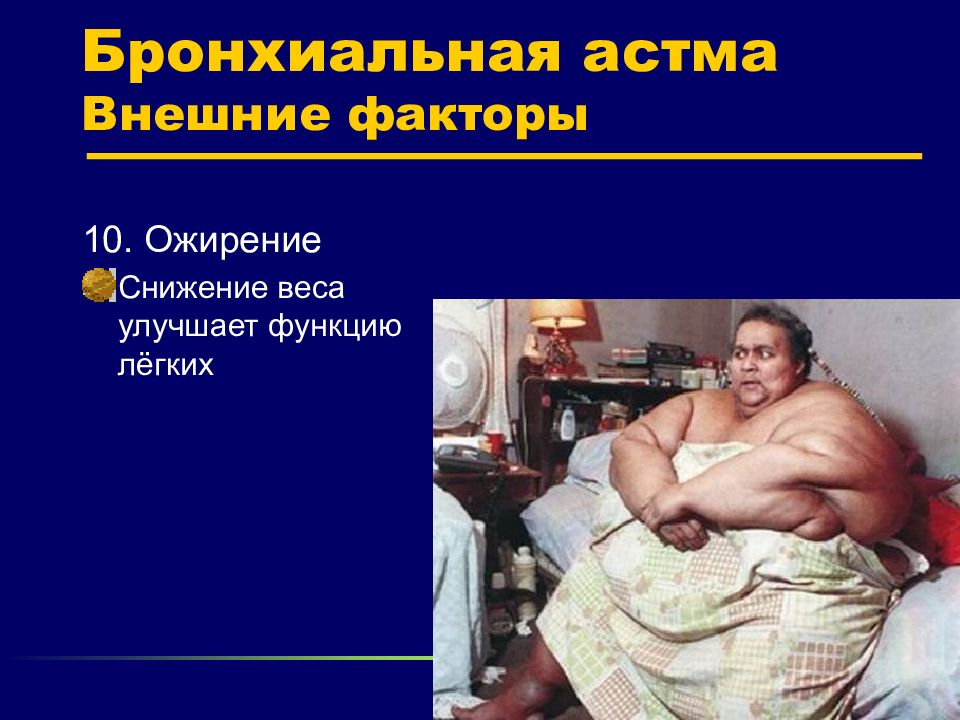 Бронхиальная астма
Внешние факторы

10. Ожирение

Снижение веса улучшает функцию лёгких